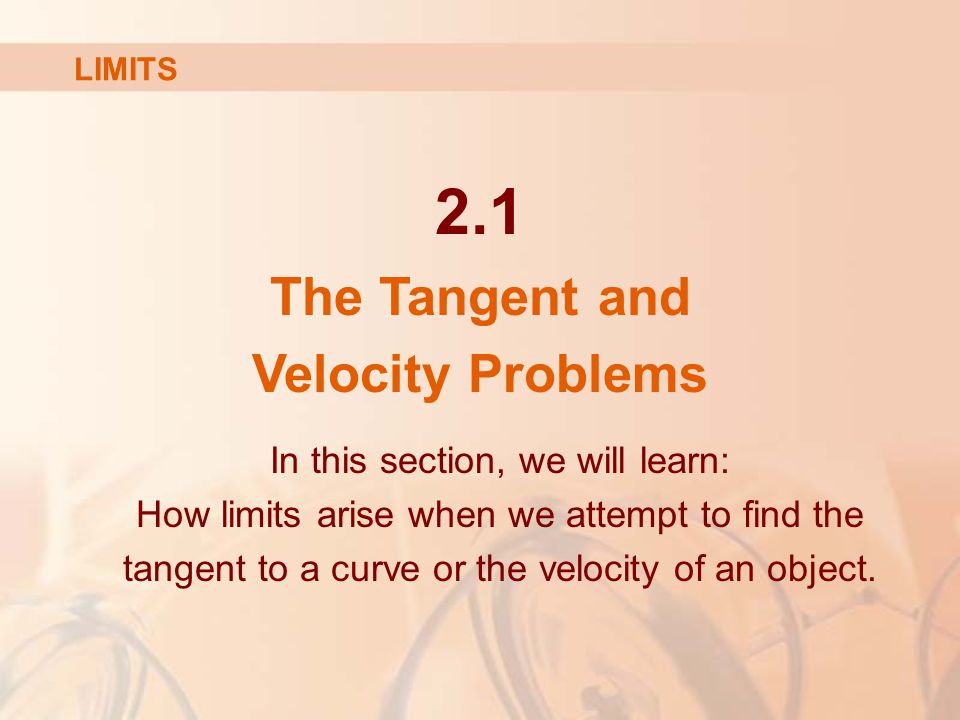 LIMITS

2.1

The Tangent and Velocity Problems

In this section, we will learn:
How limits arise when we attempt to find the tangent to a curve or the velocity of an object.